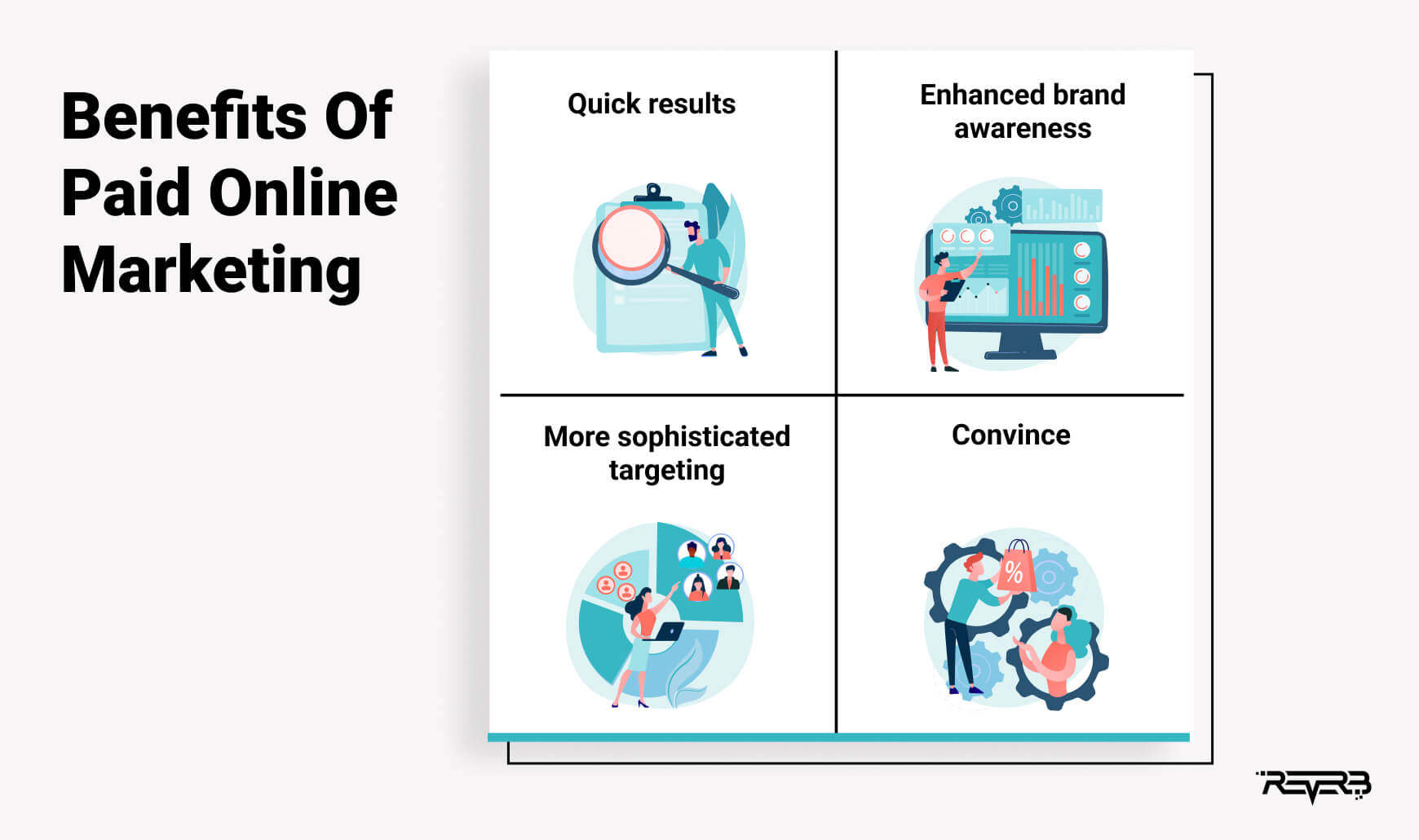 Benefits Of Paid Online Marketing

Quick results

Enhanced brand awareness

More sophisticated targeting

Convince

%

REVERB